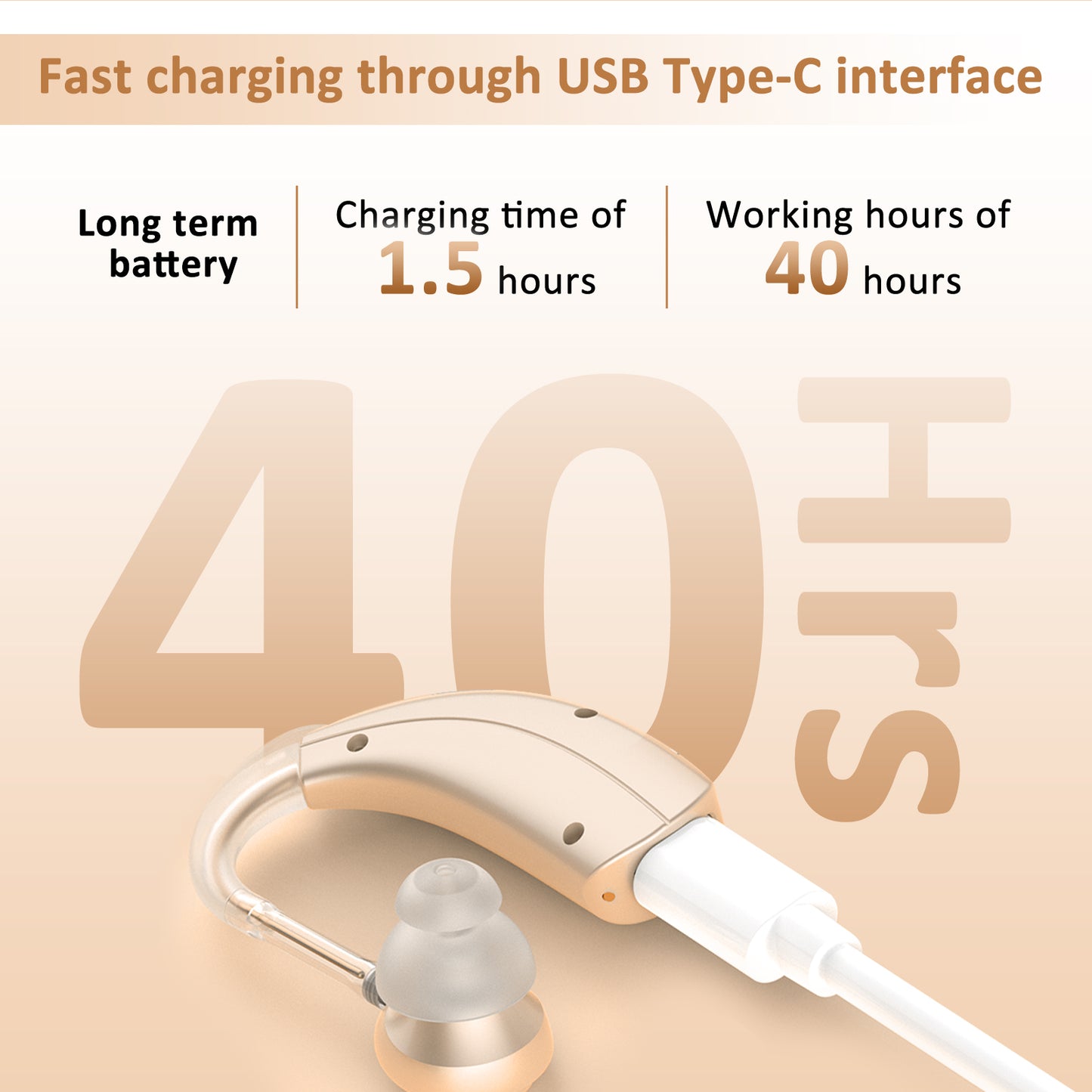 Fast charging through USB Type-C interface

Long term battery

Charging time of 1.5 hours

Working hours of 40 hours

40 Hrs